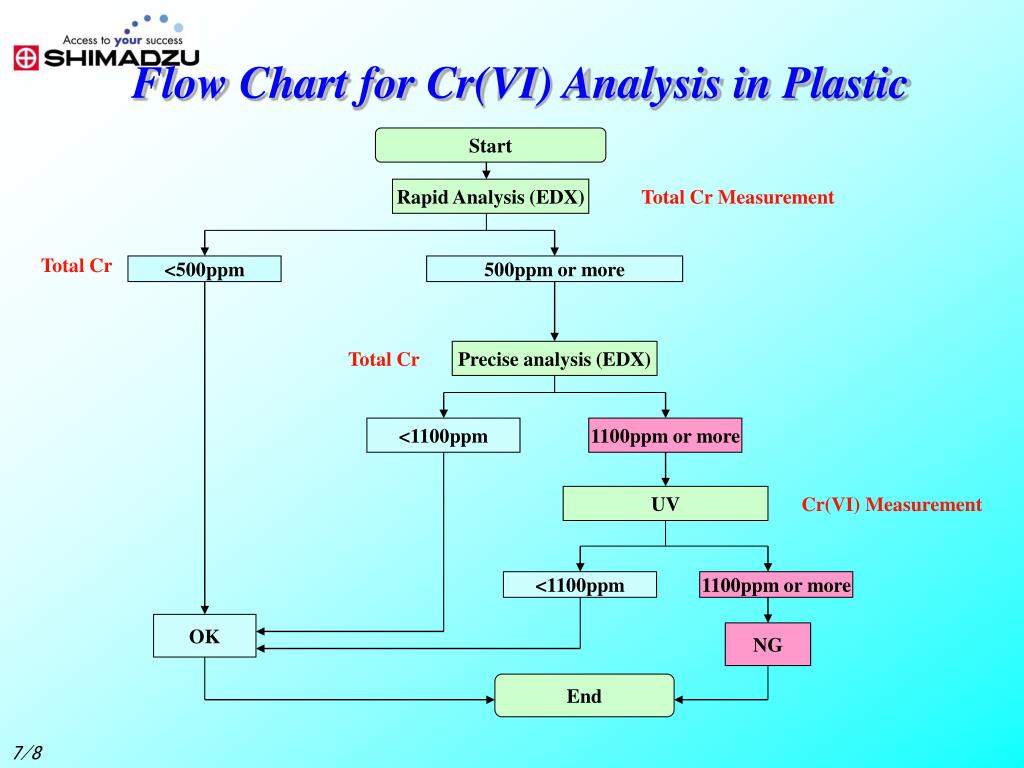 Access to your success
SHIMADZU

Flow Chart for Cr(VI) Analysis in Plastic

Start

Rapid Analysis (EDX)

Total Cr Measurement

Total Cr

<500ppm

500ppm or more

Total Cr

Precise analysis (EDX)

<1100ppm

1100ppm or more

UV

Cr(VI) Measurement

<1100ppm

1100ppm or more

OK

NG

End

7/8